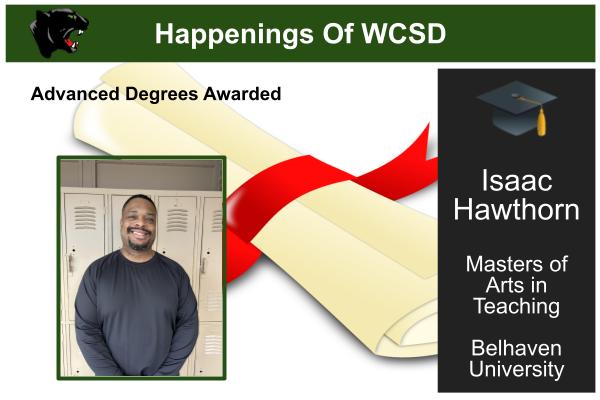 Happenings Of WCSD

Advanced Degrees Awarded

Isaac Hawthorn

Masters of Arts in Teaching

Belhaven University